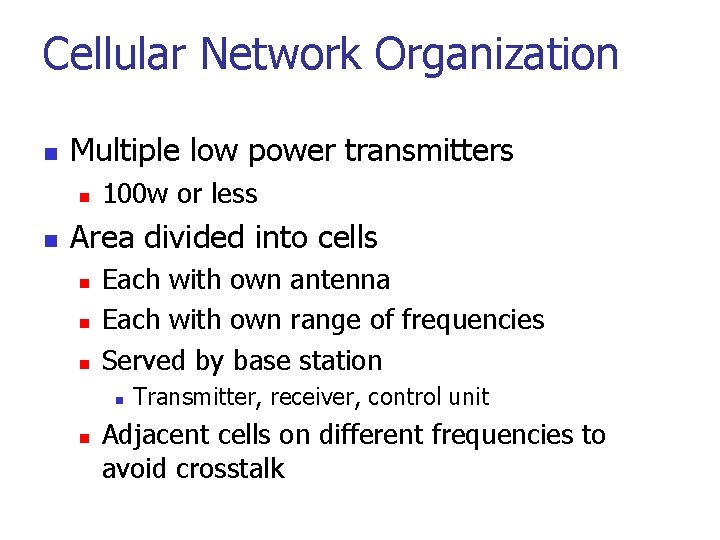 Cellular Network Organization

- Multiple low power transmitters
  - 100w or less
- Area divided into cells
  - Each with own antenna
  - Each with own range of frequencies
  - Served by base station
    - Transmitter, receiver, control unit
  - Adjacent cells on different frequencies to avoid crosstalk